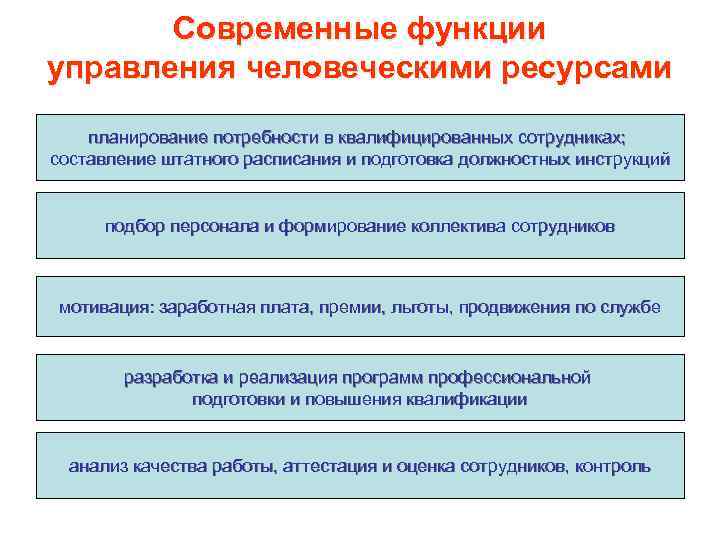 Современные функции управления человеческими ресурсами

планирование потребности в квалифицированных сотрудниках; составление штатного расписания и подготовка должностных инструкций

подбор персонала и формирование коллектива сотрудников

мотивация: заработная плата, премии, льготы, продвижения по службе

разработка и реализация программ профессиональной подготовки и повышения квалификации

анализ качества работы, аттестация и оценка сотрудников, контроль